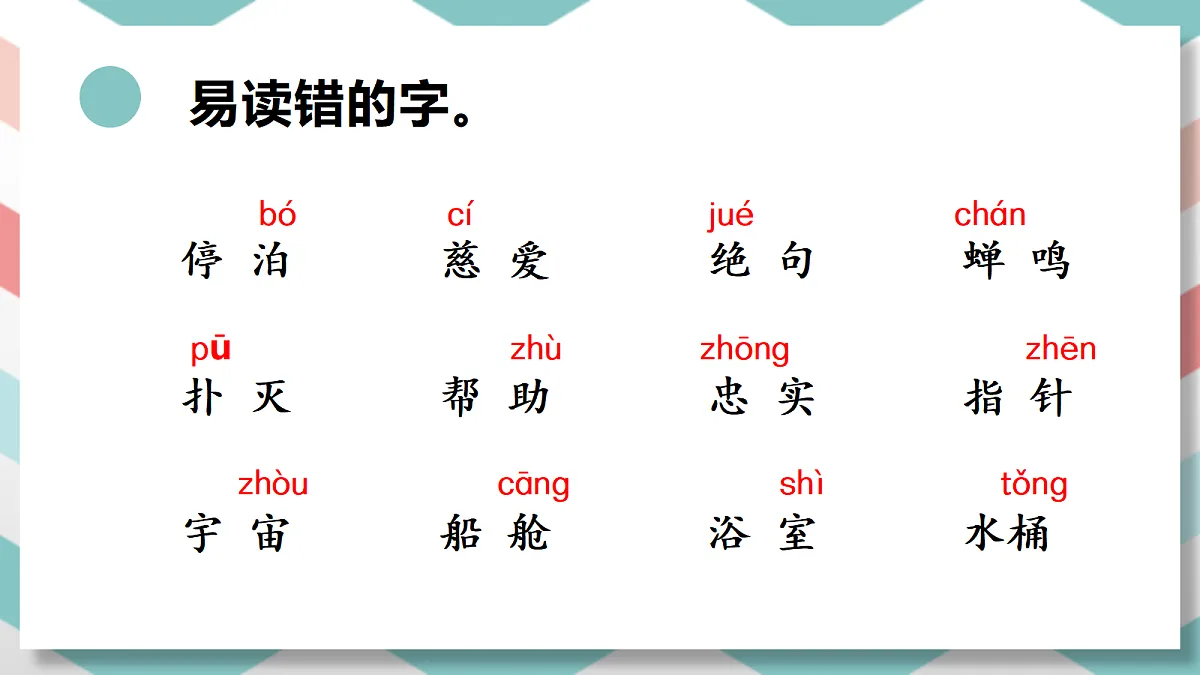 易读错的字。

bó
停 泊

cí
慈 爱

jué
绝 句

chán
蝉 鸣

pū
扑 灭

zhù
帮 助

zhōng
忠 实

zhēn
指 针

zhòu
宇 宙

cāng
船 舱

shì
浴 室

tǒng
水桶